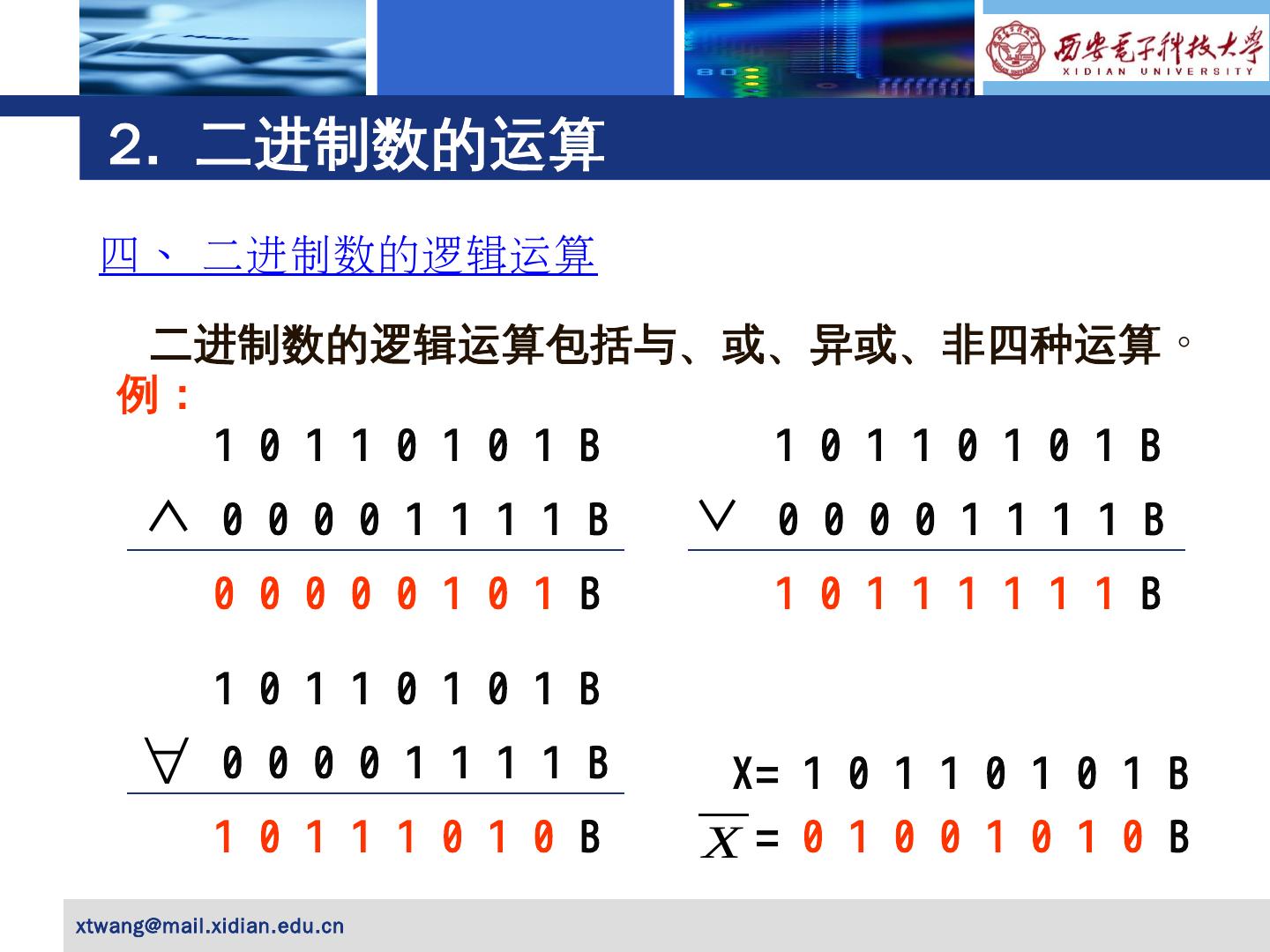 西安电子科技大学
XIDIAN UNIVERSITY

2. 二进制数的运算

四、 二进制数的逻辑运算

二进制数的逻辑运算包括与、或、异或、非四种运算。

例：

1 0 1 1 0 1 0 1 B
$\wedge$ 0 0 0 0 1 1 1 1 B
0 0 0 0 0 1 0 1 B

1 0 1 1 0 1 0 1 B
$\vee$ 0 0 0 0 1 1 1 1 B
1 0 1 1 1 1 1 1 B

1 0 1 1 0 1 0 1 B
$\forall$ 0 0 0 0 1 1 1 1 B
1 0 1 1 1 0 1 0 B

X= 1 0 1 1 0 1 0 1 B
$\overline{X}$ = 0 1 0 0 1 0 1 0 B

xtwang@mail.xidian.edu.cn